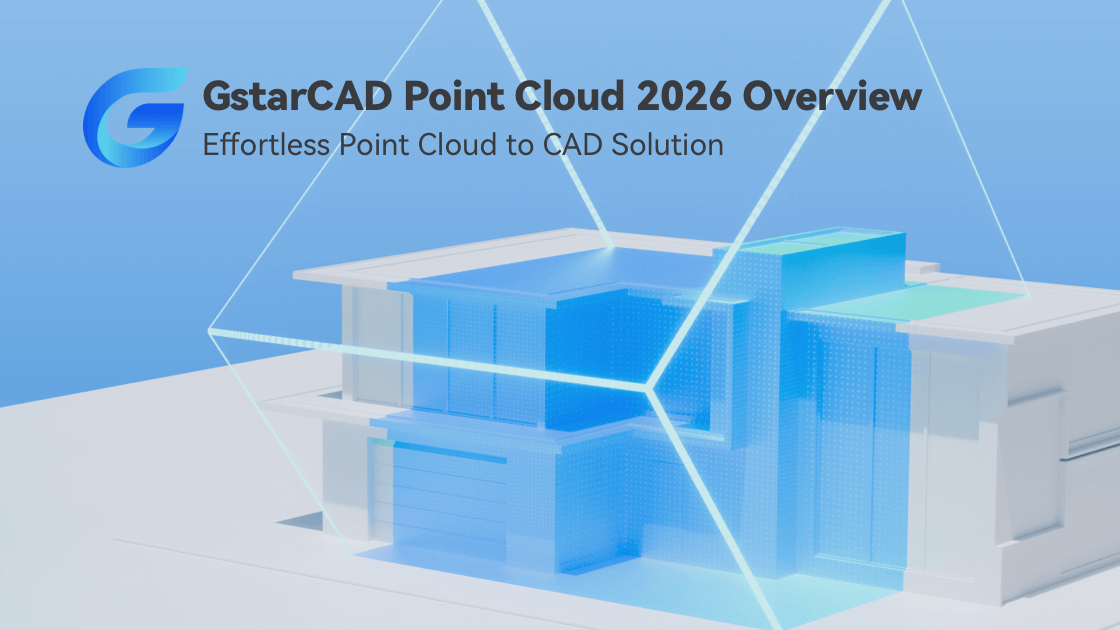 GstarCAD Point Cloud 2026 Overview
Effortless Point Cloud to CAD Solution